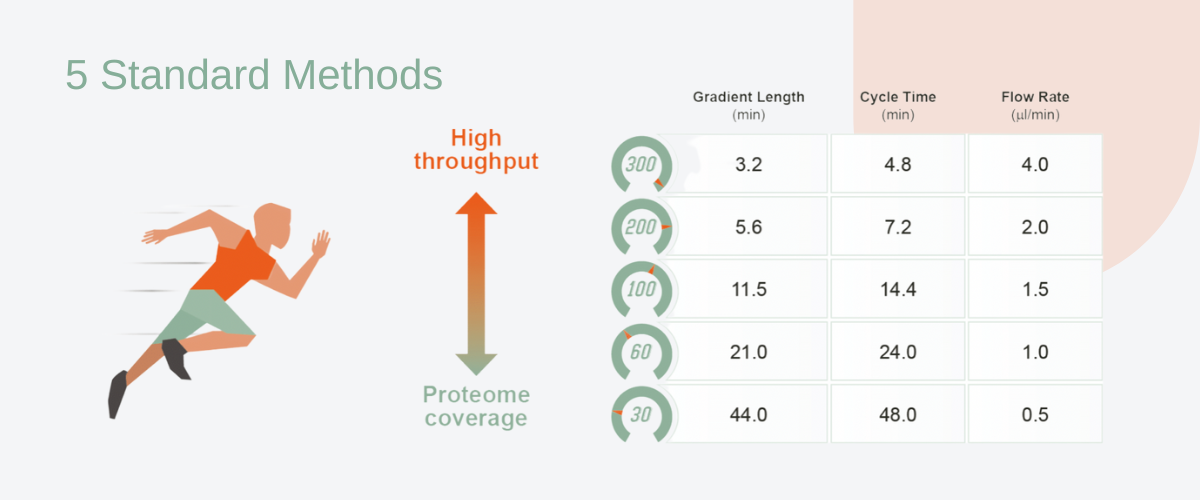 5 Standard Methods

High throughput

Proteome coverage

| | Gradient Length (min) | Cycle Time (min) | Flow Rate (µl/min) |
|---|---|---|---|
| 300 | 3.2 | 4.8 | 4.0 |
| 200 | 5.6 | 7.2 | 2.0 |
| 100 | 11.5 | 14.4 | 1.5 |
| 60 | 21.0 | 24.0 | 1.0 |
| 30 | 44.0 | 48.0 | 0.5 |